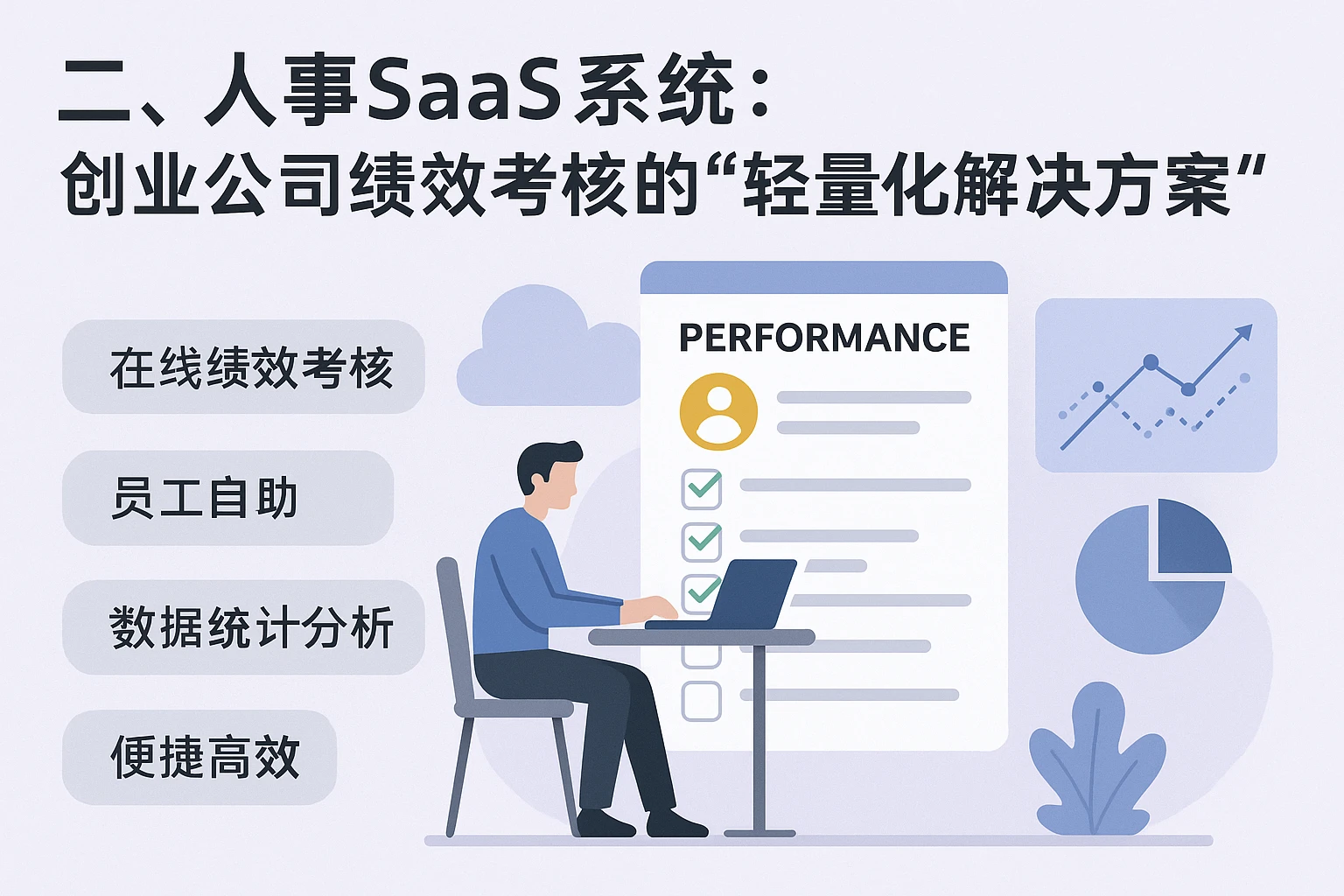 二、人事SaaS系统：
创业公司绩效考核的“轻量化解决方案”

在线绩效考核

员工自助

数据统计分析

便捷高效

PERFORMANCE